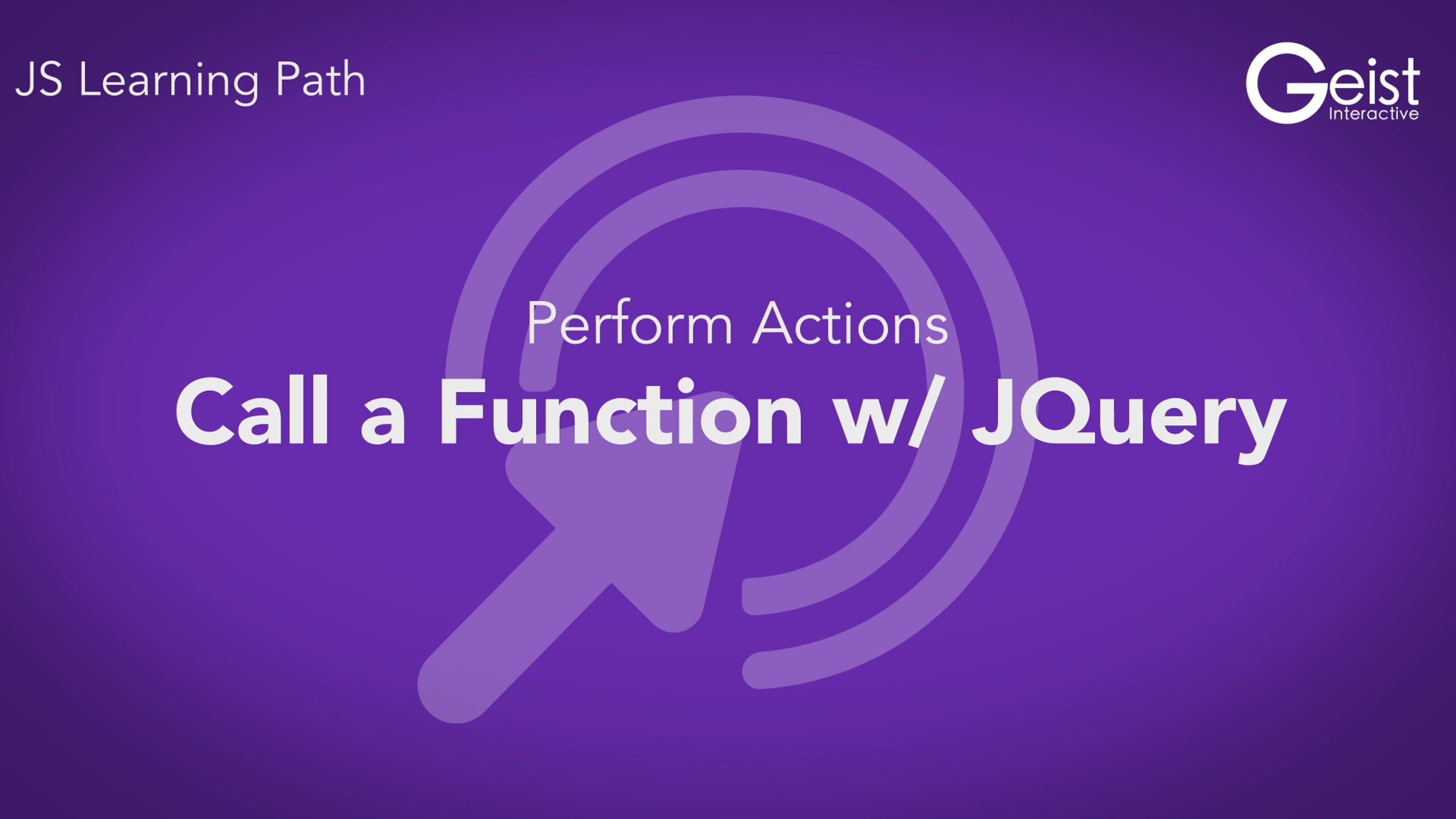 JS Learning Path

Geist
Interactive

Perform Actions

Call a Function w/ JQuery